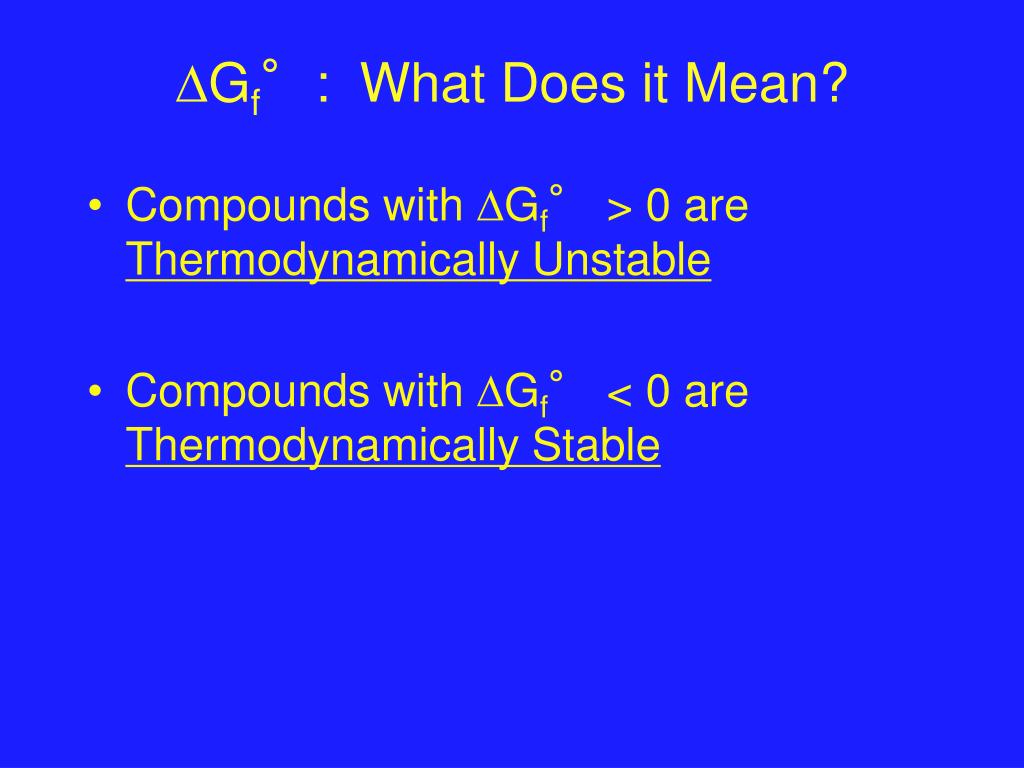 $\Delta G_f^\circ$ : What Does it Mean?

• Compounds with $\Delta G_f^\circ > 0$ are Thermodynamically Unstable

• Compounds with $\Delta G_f^\circ < 0$ are Thermodynamically Stable